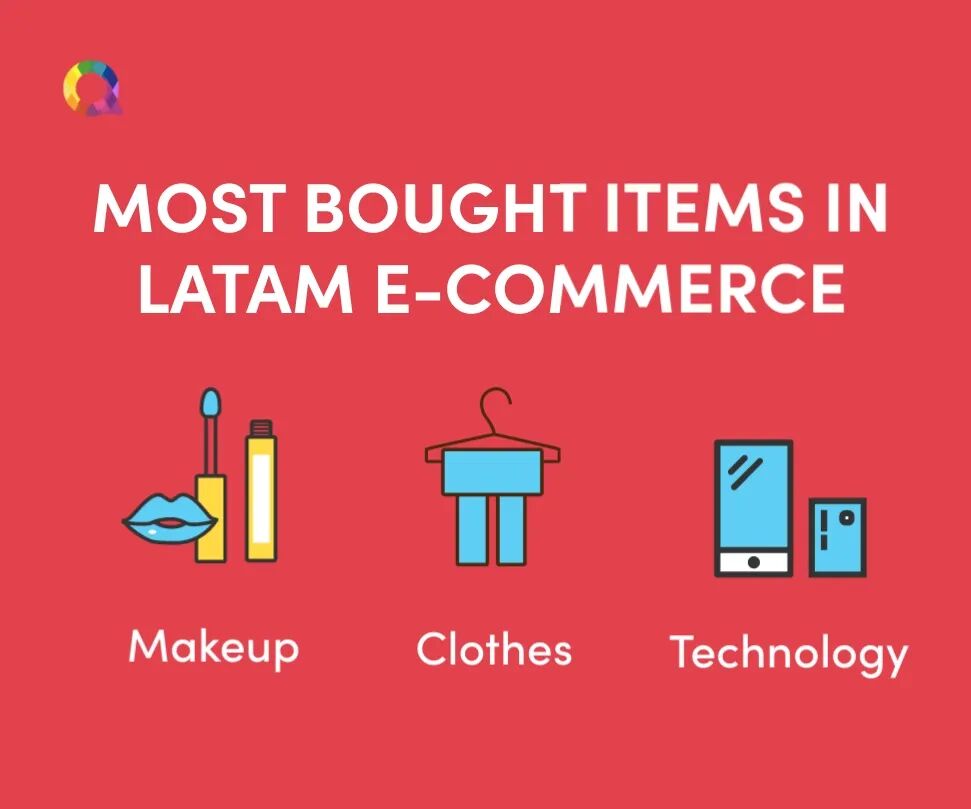 MOST BOUGHT ITEMS IN LATAM E-COMMERCE

Makeup

Clothes

Technology